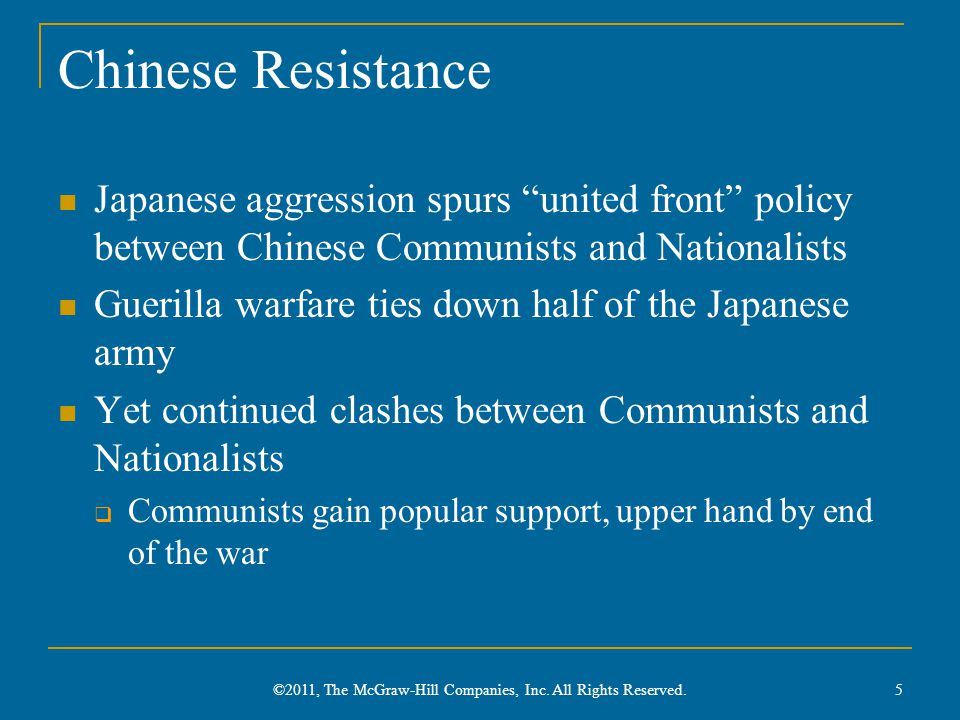 Chinese Resistance

Japanese aggression spurs “united front” policy between Chinese Communists and Nationalists

Guerilla warfare ties down half of the Japanese army

Yet continued clashes between Communists and Nationalists

Communists gain popular support, upper hand by end of the war

©2011, The McGraw-Hill Companies, Inc. All Rights Reserved.

5